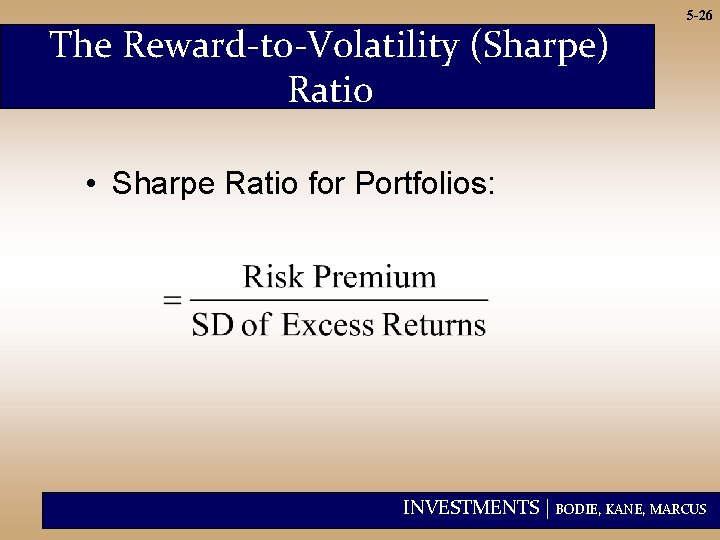 5-26

The Reward-to-Volatility (Sharpe) Ratio

• Sharpe Ratio for Portfolios:

$= \frac{\text{Risk Premium}}{\text{SD of Excess Returns}}$

INVESTMENTS | BODIE, KANE, MARCUS